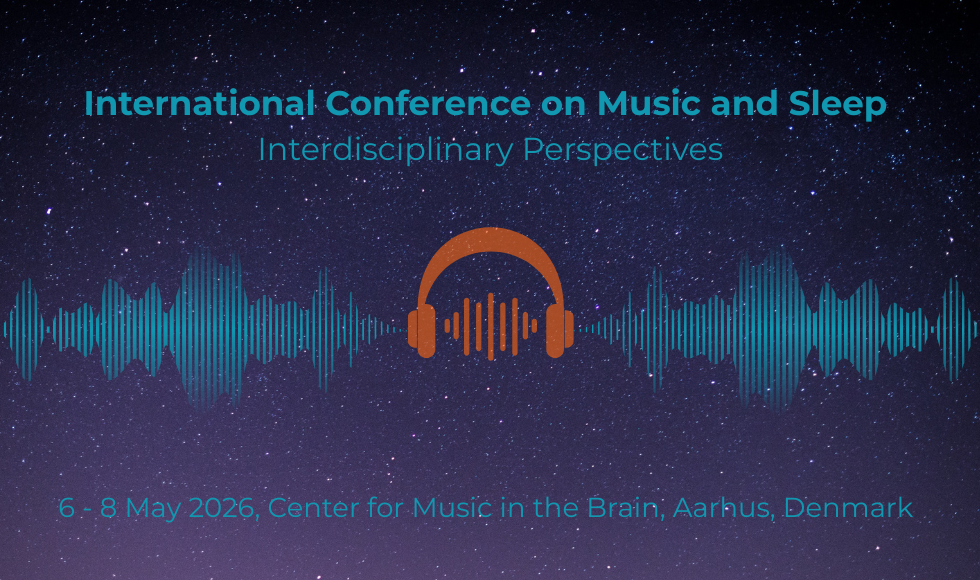 International Conference on Music and Sleep
Interdisciplinary Perspectives

6 - 8 May 2026, Center for Music in the Brain, Aarhus, Denmark